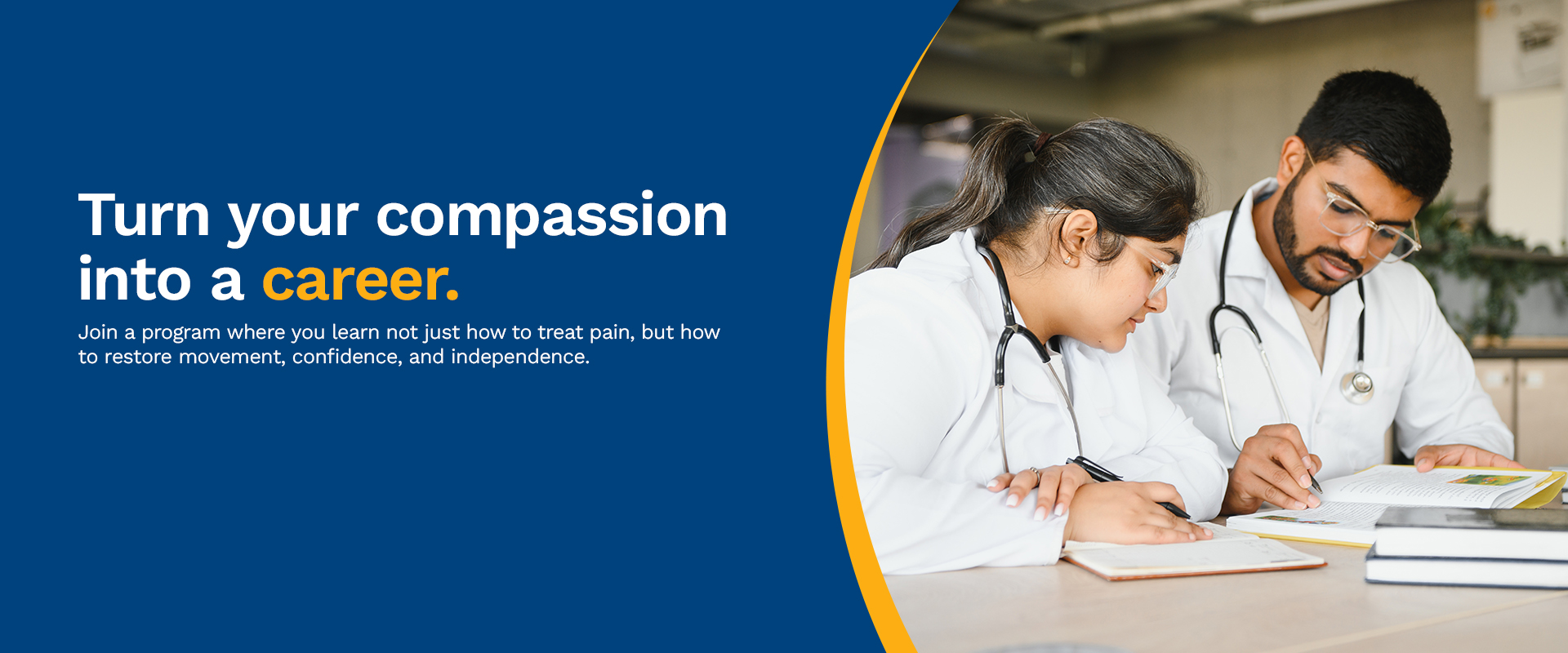 Turn your compassion into a career.

Join a program where you learn not just how to treat pain, but how to restore movement, confidence, and independence.